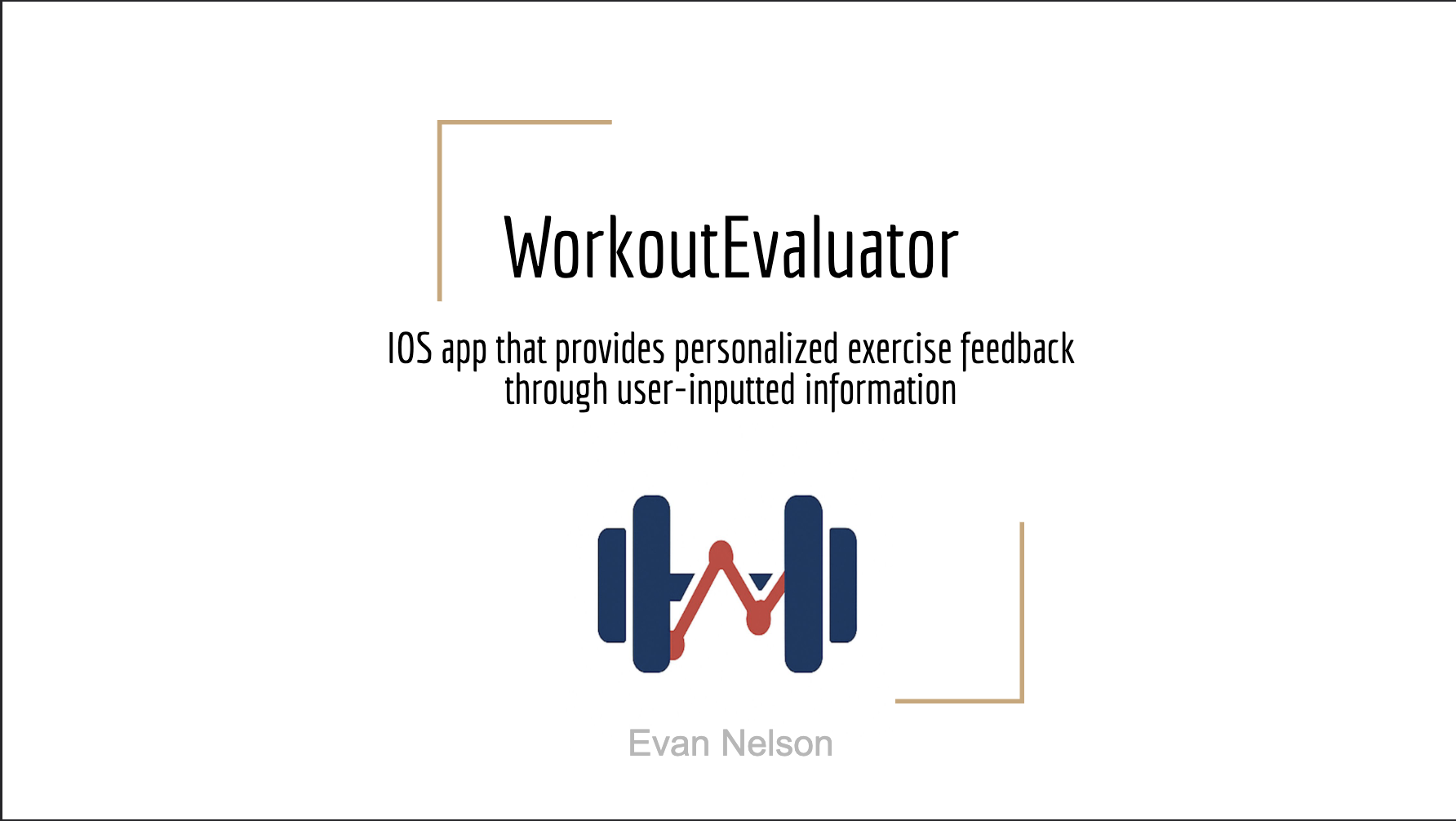 WorkoutEvaluator

IOS app that provides personalized exercise feedback through user-inputted information

Evan Nelson